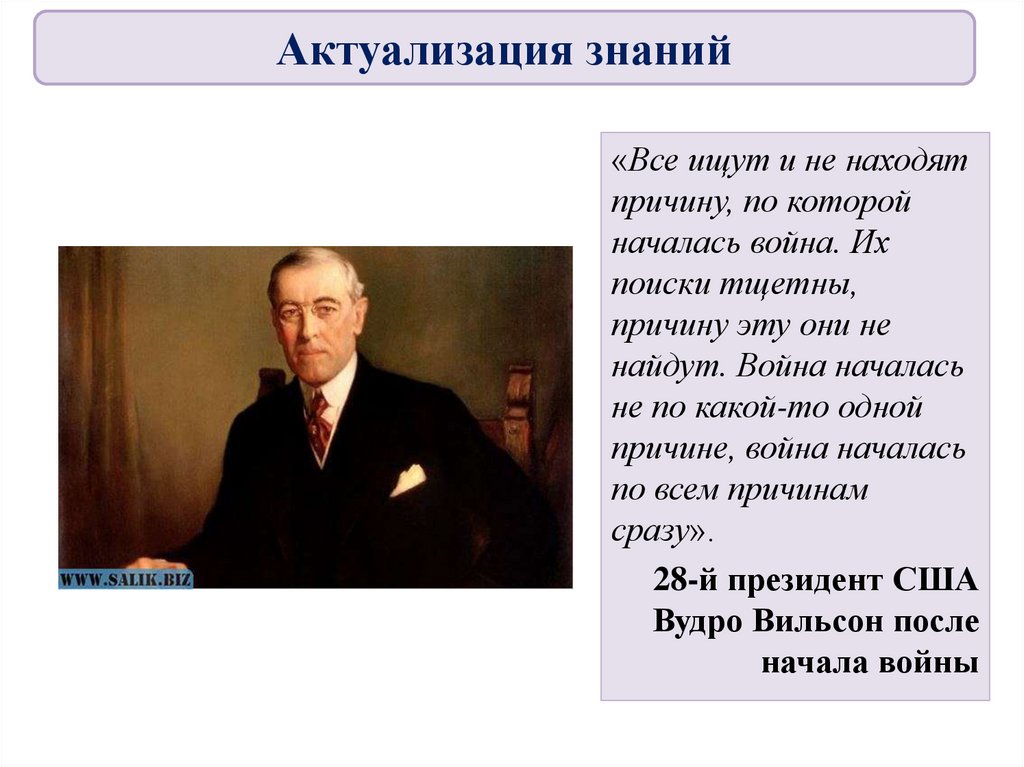 Актуализация знаний

WWW.SALIK.BIZ

«Все ищут и не находят причину, по которой началась война. Их поиски тщетны, причину эту они не найдут. Война началась не по какой-то одной причине, война началась по всем причинам сразу».

28-й президент США Вудро Вильсон после начала войны